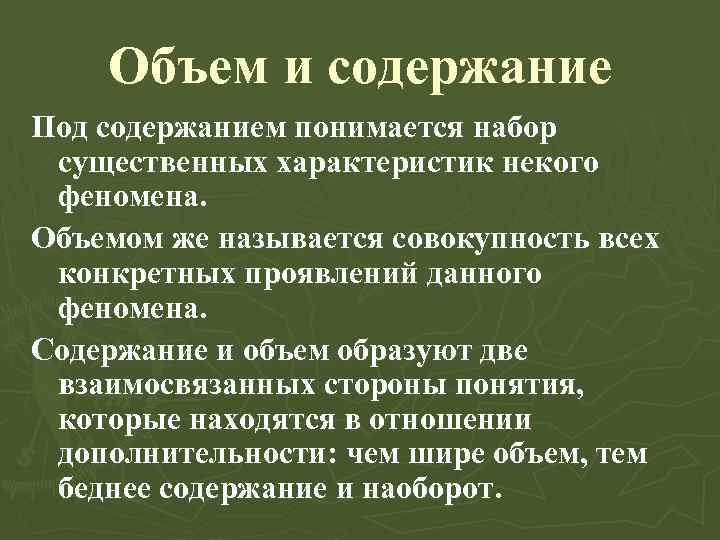 Объем и содержание

Под содержанием понимается набор существенных характеристик некого феномена.

Объемом же называется совокупность всех конкретных проявлений данного феномена.

Содержание и объем образуют две взаимосвязанных стороны понятия, которые находятся в отношении дополнительности: чем шире объем, тем беднее содержание и наоборот.